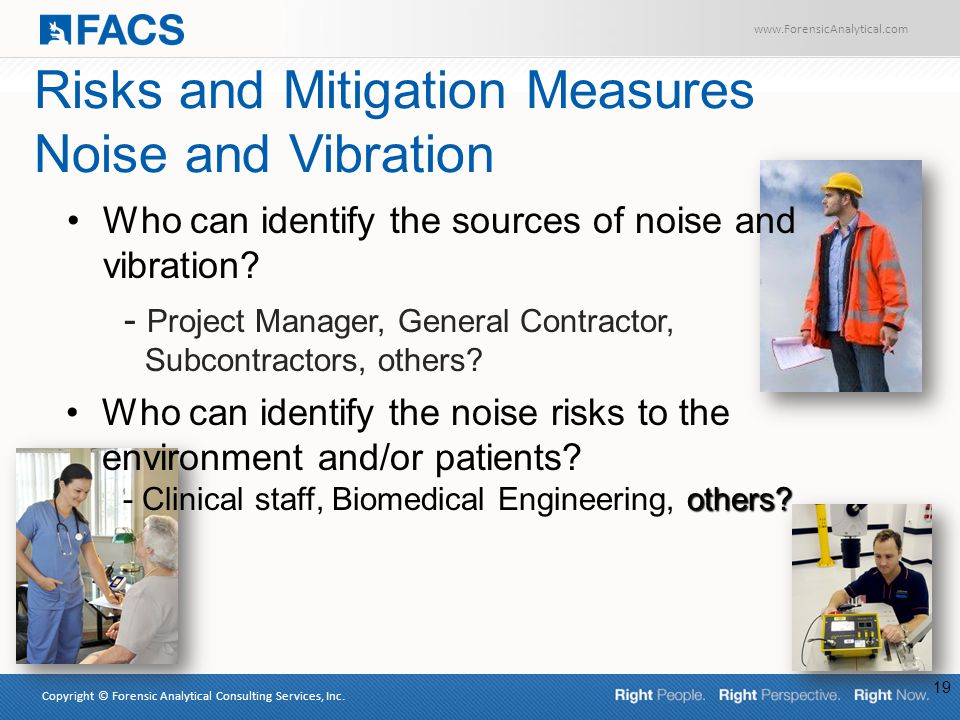 FACS

www.ForensicAnalytical.com

Risks and Mitigation Measures
Noise and Vibration

• Who can identify the sources of noise and vibration?

- Project Manager, General Contractor, Subcontractors, others?

• Who can identify the noise risks to the environment and/or patients?

- Clinical staff, Biomedical Engineering, others?

Copyright © Forensic Analytical Consulting Services, Inc.

Right People. Right Perspective. Right Now.

19